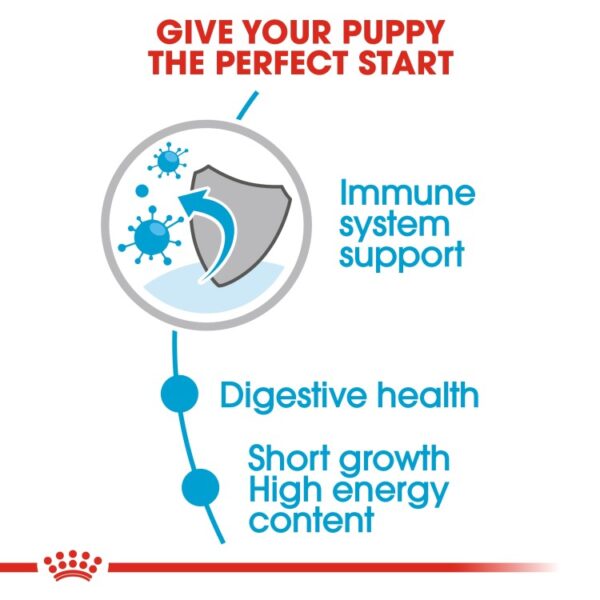 GIVE YOUR PUPPY THE PERFECT START

Immune system support

Digestive health

Short growth High energy content